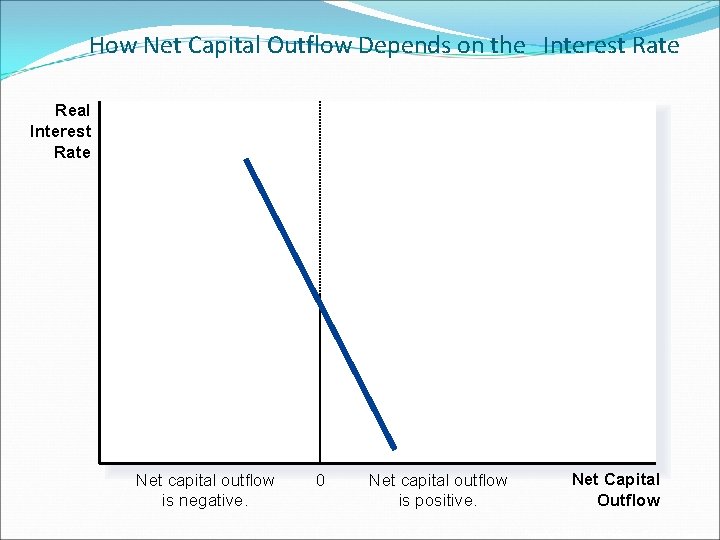 How Net Capital Outflow Depends on the Interest Rate

Real Interest Rate

Net capital outflow is negative.

0

Net capital outflow is positive.

Net Capital Outflow